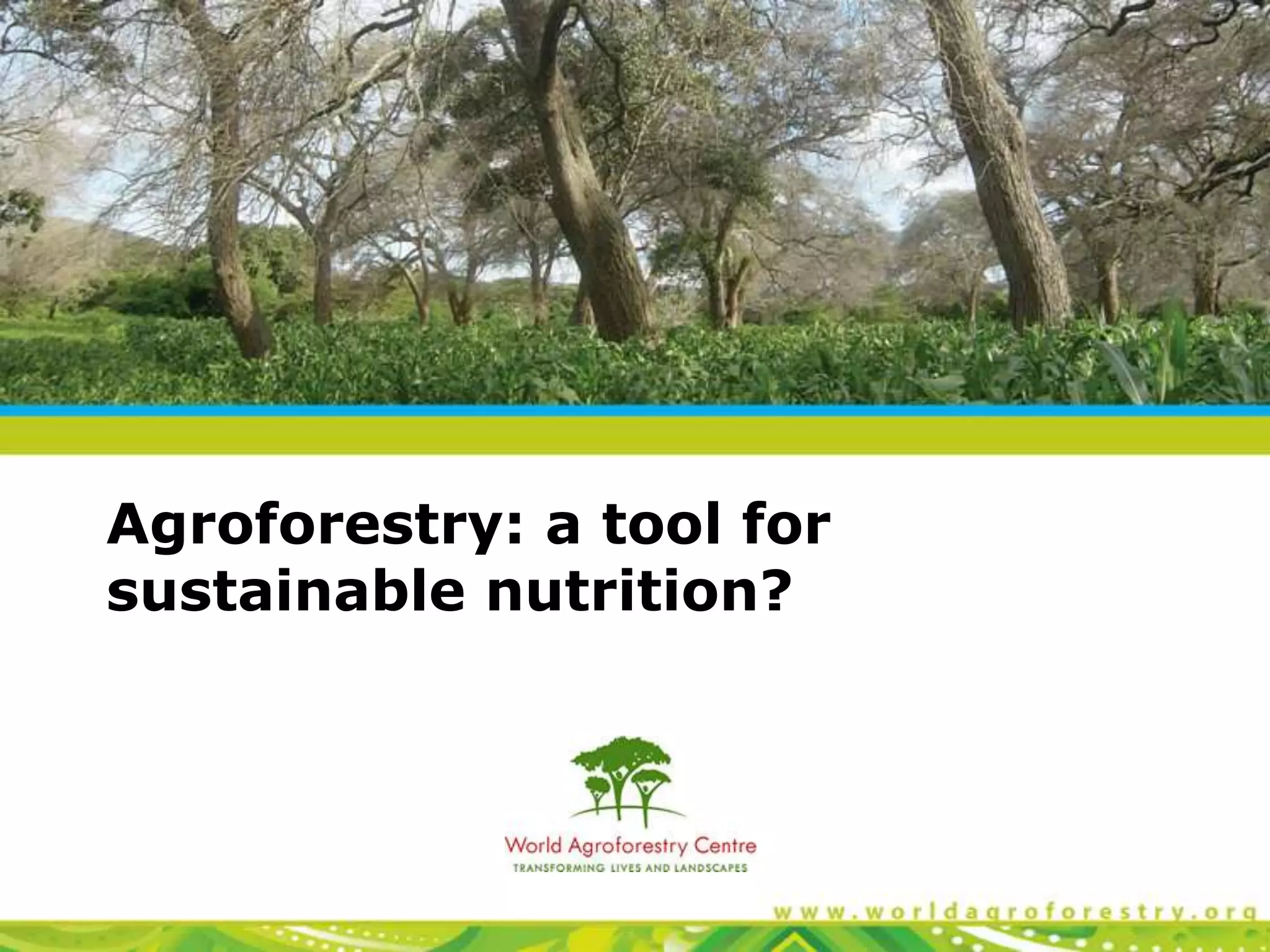 Agroforestry: a tool for sustainable nutrition?

World Agroforestry Centre
TRANSFORMING LIVES AND LANDSCAPES

www.worldagroforestry.org